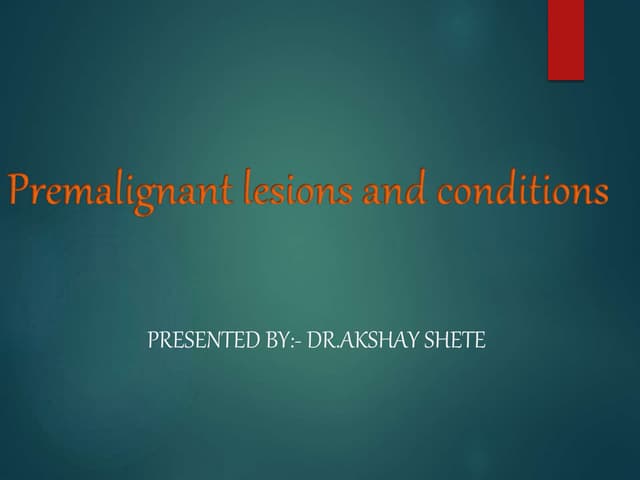 Premalignant lesions and conditions

PRESENTED BY:- DR.AKSHAY SHETE